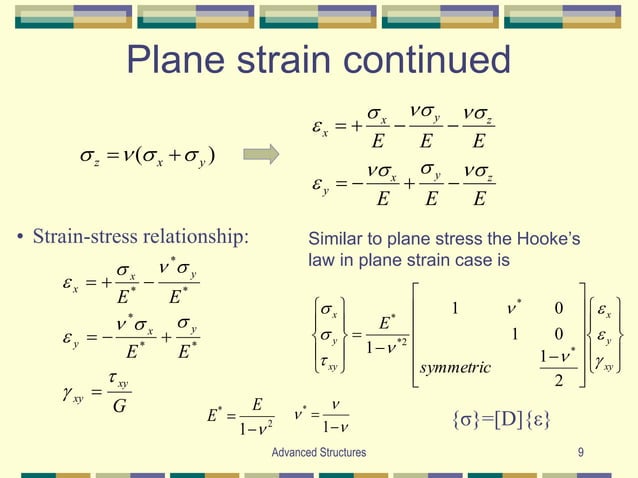 Plane strain continued

$\sigma_z = \nu(\sigma_x + \sigma_y)$

$\varepsilon_x = +\frac{\sigma_x}{E} - \frac{\nu\sigma_y}{E} - \frac{\nu\sigma_z}{E}$

$\varepsilon_y = -\frac{\nu\sigma_x}{E} + \frac{\sigma_y}{E} - \frac{\nu\sigma_z}{E}$

• Strain-stress relationship:

$\varepsilon_x = +\frac{\sigma_x}{E^*} - \frac{\nu^*\sigma_y}{E^*}$

$\varepsilon_y = -\frac{\nu^*\sigma_x}{E^*} + \frac{\sigma_y}{E^*}$

$\gamma_{xy} = \frac{\tau_{xy}}{G}$

Similar to plane stress the Hooke's law in plane strain case is

$\begin{Bmatrix} \sigma_x \\ \sigma_y \\ \tau_{xy} \end{Bmatrix} = \frac{E^*}{1-\nu^{*2}} \begin{bmatrix} 1 & \nu^* & 0 \\ & 1 & 0 \\ symmetric & & \frac{1-\nu^*}{2} \end{bmatrix} \begin{Bmatrix} \varepsilon_x \\ \varepsilon_y \\ \gamma_{xy} \end{Bmatrix}$

$E^* = \frac{E}{1-\nu^2}$ $\nu^* = \frac{\nu}{1-\nu}$

$\{\sigma\}=[D]\{\varepsilon\}$

Advanced Structures

9